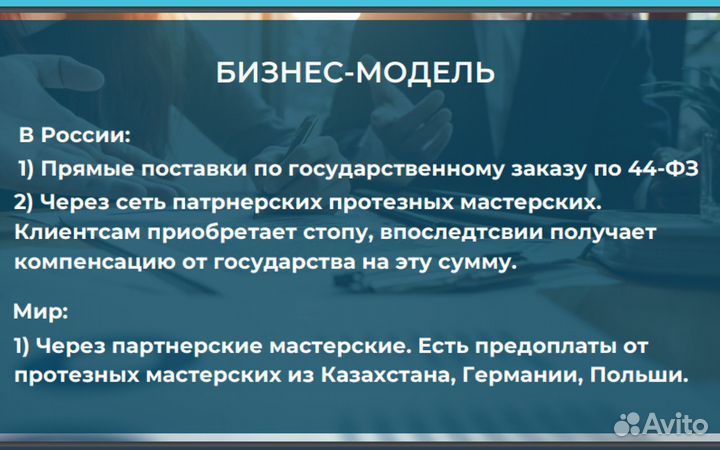 БИЗНЕС-МОДЕЛЬ

В России:

1) Прямые поставки по государственному заказу по 44-ФЗ

2) Через сеть патрнерских протезных мастерских. Клиентсам приобретает стопу, впоследтсвии получает компенсацию от государства на эту сумму.

Мир:

1) Через партнерские мастерские. Есть предоплаты от протезных мастерских из Казахстана, Германии, Польши.

Avito